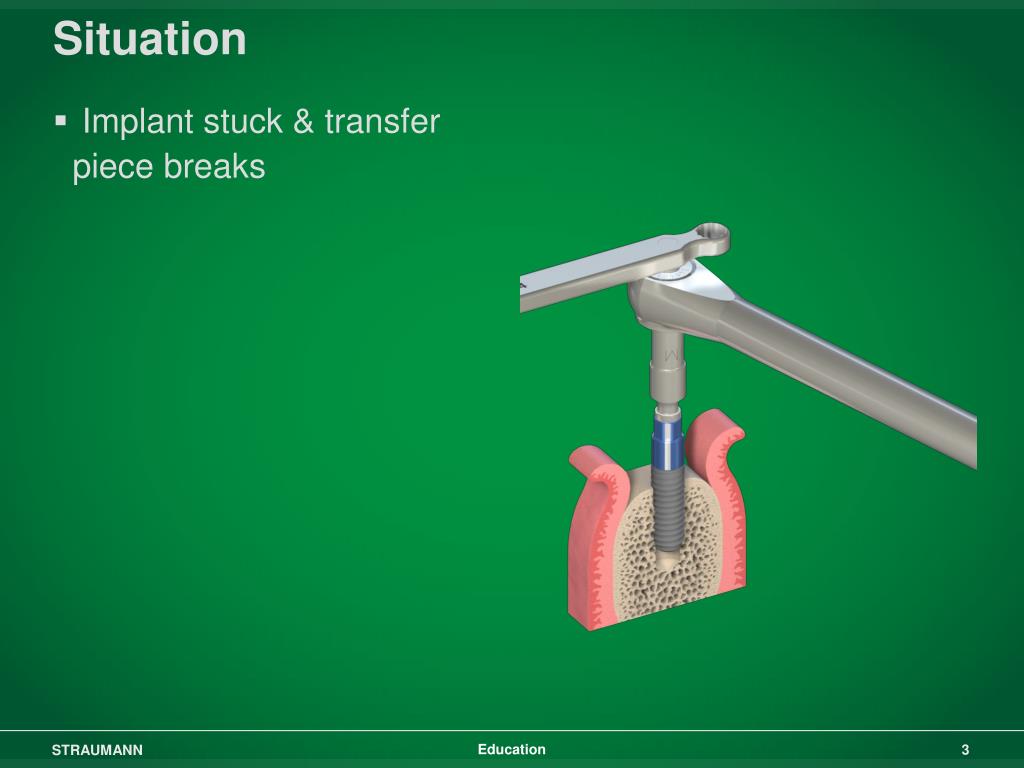 Situation

▪ Implant stuck & transfer piece breaks

STRAUMANN

Education

3